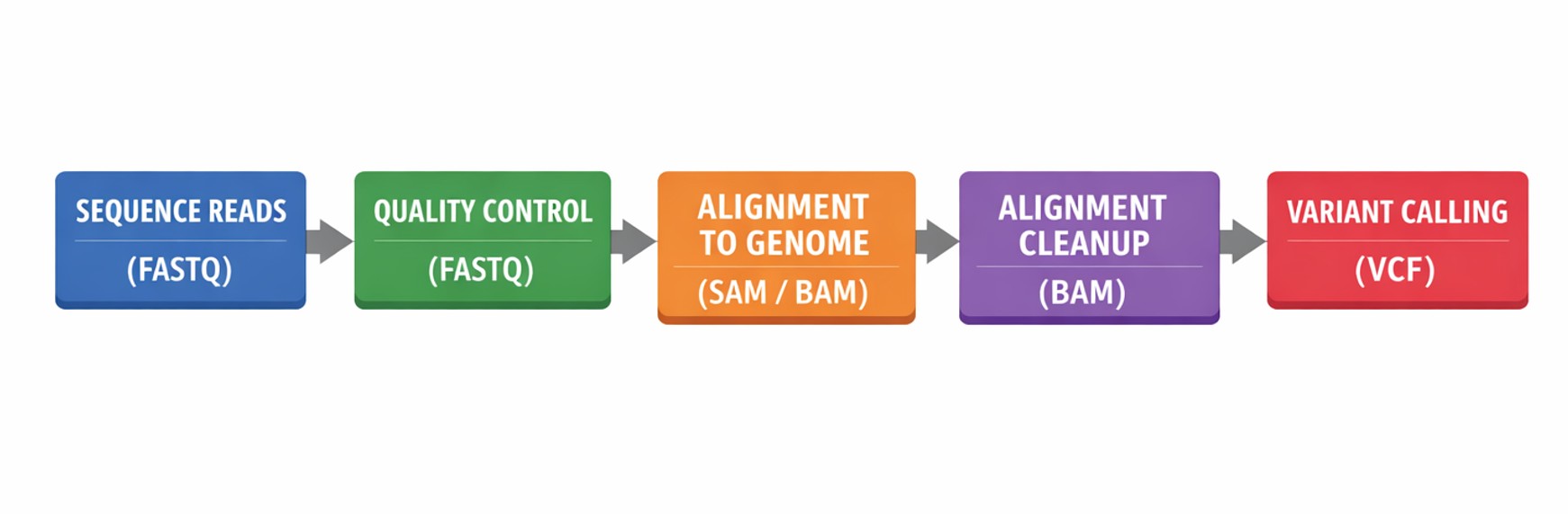 SEQUENCE READS
(FASTQ)

QUALITY CONTROL
(FASTQ)

ALIGNMENT TO GENOME
(SAM / BAM)

ALIGNMENT CLEANUP
(BAM)

VARIANT CALLING
(VCF)